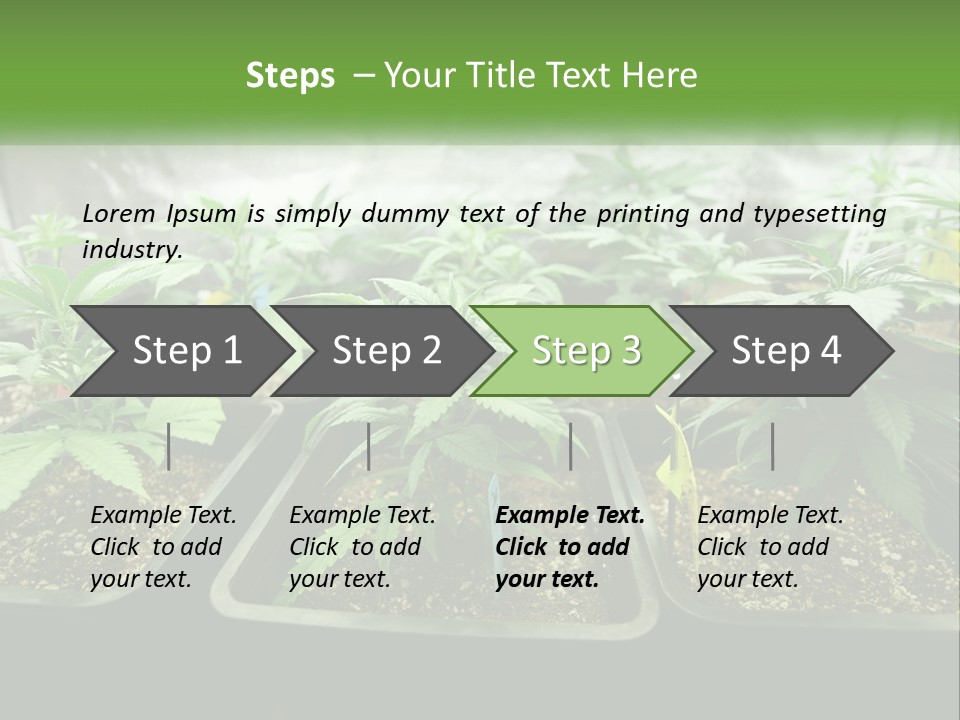 Steps – Your Title Text Here

Lorem Ipsum is simply dummy text of the printing and typesetting industry.

Step 1

Step 2

Step 3

Step 4

Example Text. Click to add your text.

Example Text. Click to add your text.

Example Text. Click to add your text.

Example Text. Click to add your text.